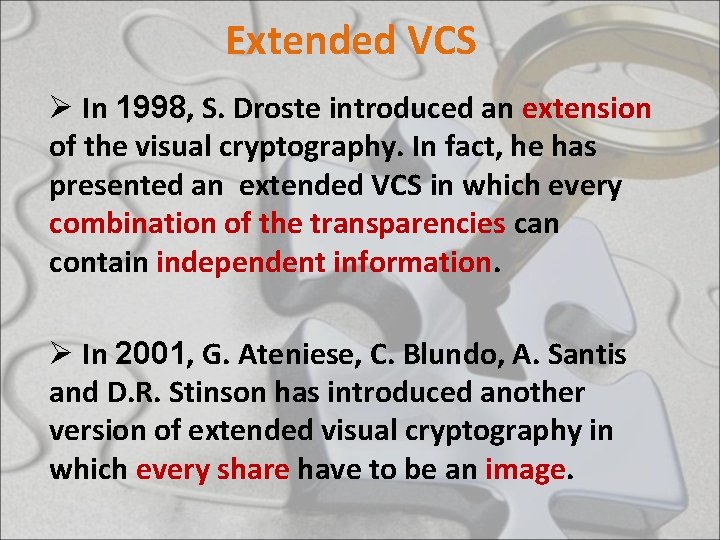 Extended VCS

➢ In 1998, S. Droste introduced an extension of the visual cryptography. In fact, he has presented an extended VCS in which every combination of the transparencies can contain independent information.

➢ In 2001, G. Ateniese, C. Blundo, A. Santis and D.R. Stinson has introduced another version of extended visual cryptography in which every share have to be an image.